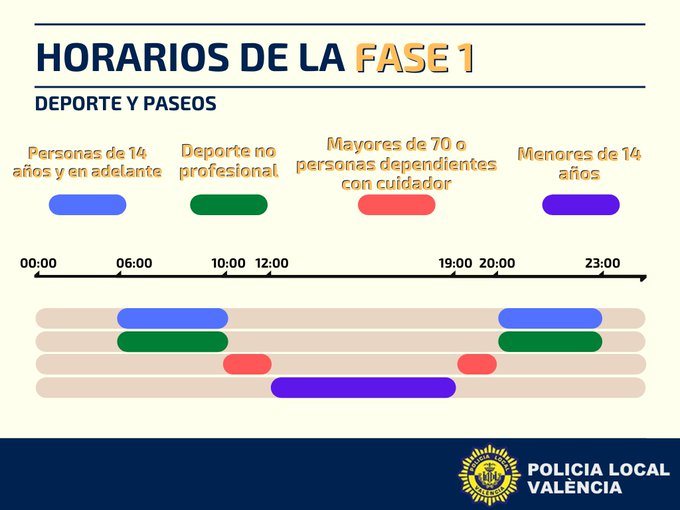 HORARIOS DE LA FASE 1

DEPORTE Y PASEOS

Personas de 14 años y en adelante

Deporte no profesional

Mayores de 70 o personas dependientes con cuidador

Menores de 14 años

00:00 06:00 10:00 12:00 19:00 20:00 23:00

POLICIA LOCAL VALÈNCIA

POLICIA LOCAL VALÈNCIA